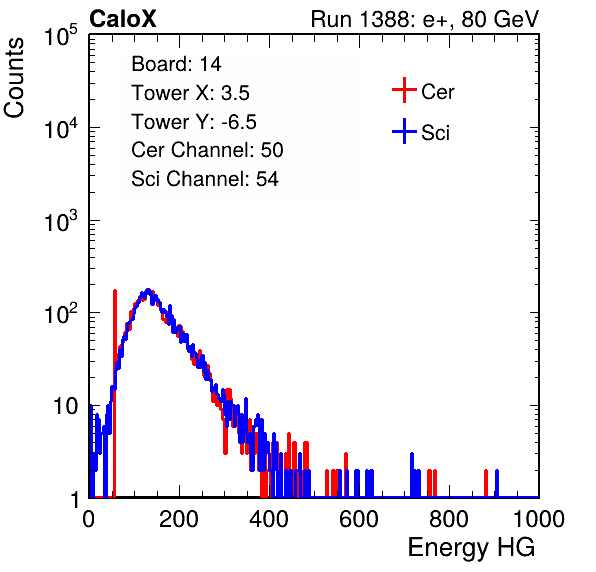 CaloX

Run 1388: e+, 80 GeV

Counts

$10^5$

$10^4$

$10^3$

$10^2$

10

1

Board: 14
Tower X: 3.5
Tower Y: -6.5
Cer Channel: 50
Sci Channel: 54

Cer

Sci

0 200 400 600 800 1000

Energy HG